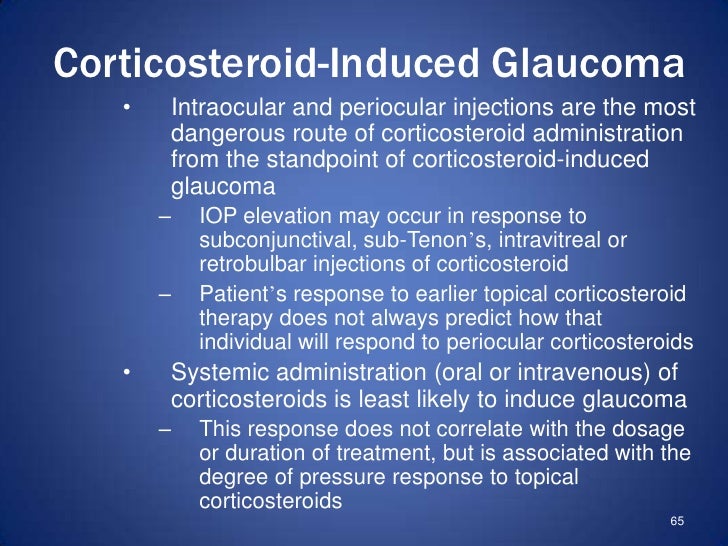 Corticosteroid-Induced Glaucoma

• Intraocular and periocular injections are the most dangerous route of corticosteroid administration from the standpoint of corticosteroid-induced glaucoma

– IOP elevation may occur in response to subconjunctival, sub-Tenon’s, intravitreal or retrobulbar injections of corticosteroid

– Patient’s response to earlier topical corticosteroid therapy does not always predict how that individual will respond to periocular corticosteroids

• Systemic administration (oral or intravenous) of corticosteroids is least likely to induce glaucoma

– This response does not correlate with the dosage or duration of treatment, but is associated with the degree of pressure response to topical corticosteroids

65